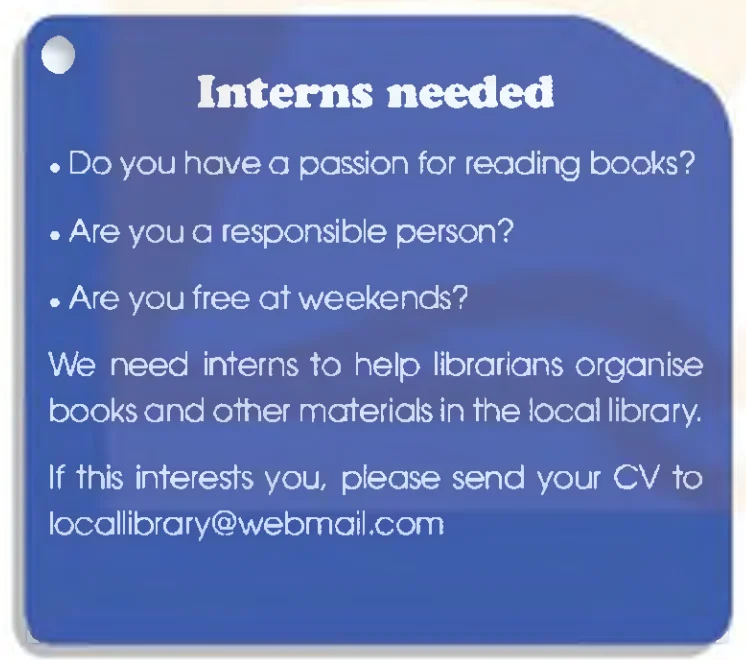 Interns needed

• Do you have a passion for reading books?

• Are you a responsible person?

• Are you free at weekends?

We need interns to help librarians organise books and other materials in the local library.

If this interests you, please send your CV to locallibrary@webmail.com